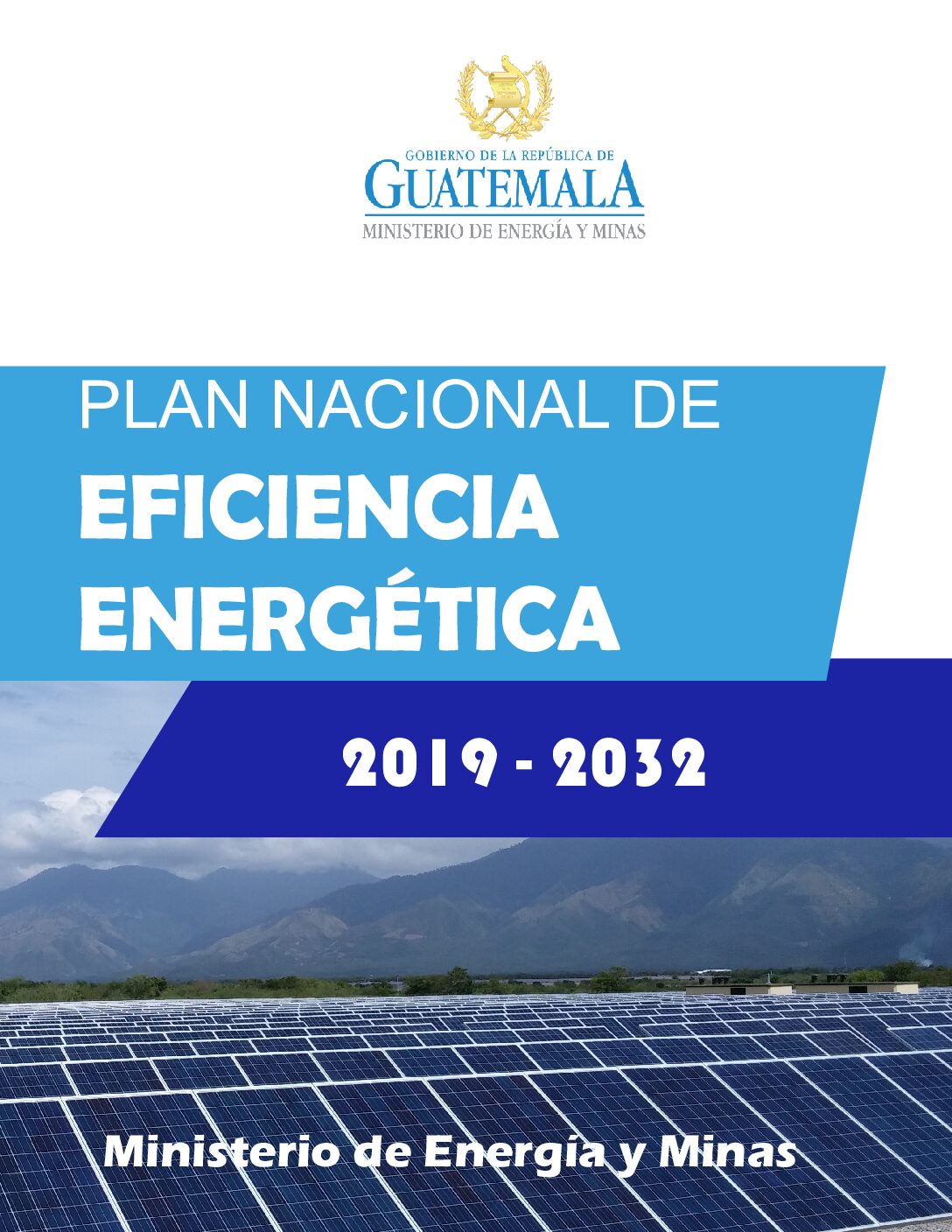 GOBIERNO DE LA REPÚBLICA DE
GUATEMALA
MINISTERIO DE ENERGÍA Y MINAS

PLAN NACIONAL DE
EFICIENCIA ENERGÉTICA

2019 - 2032

Ministerio de Energía y Minas